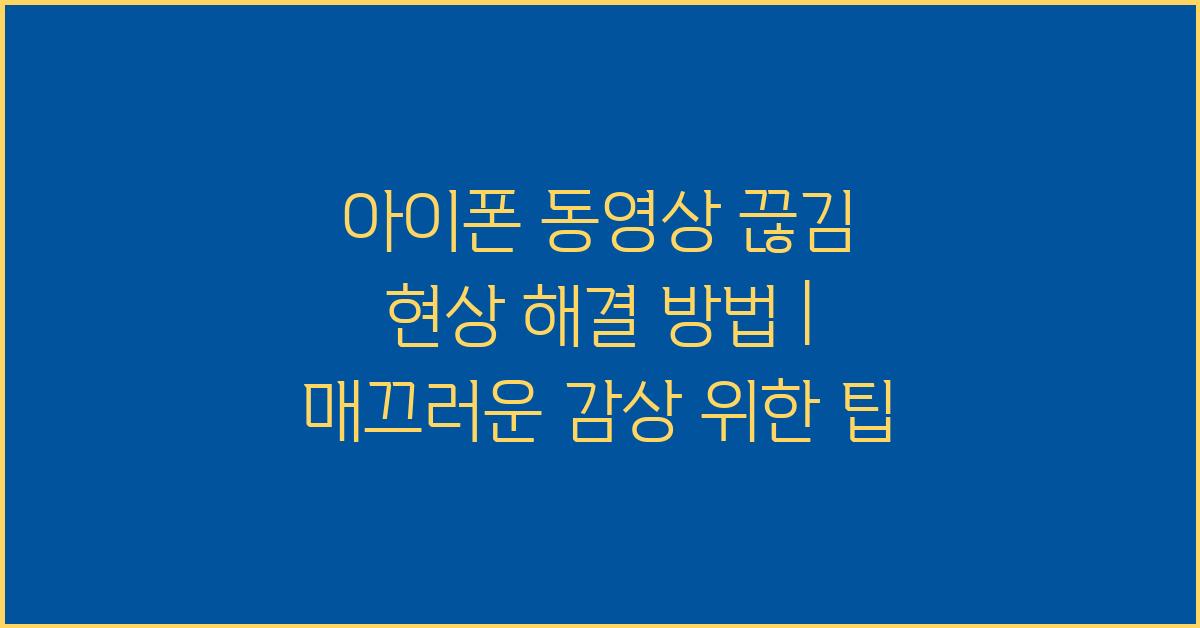 아이폰 동영상 끊김 현상 해결 방법 | 매끄러운 감상 위한 팁